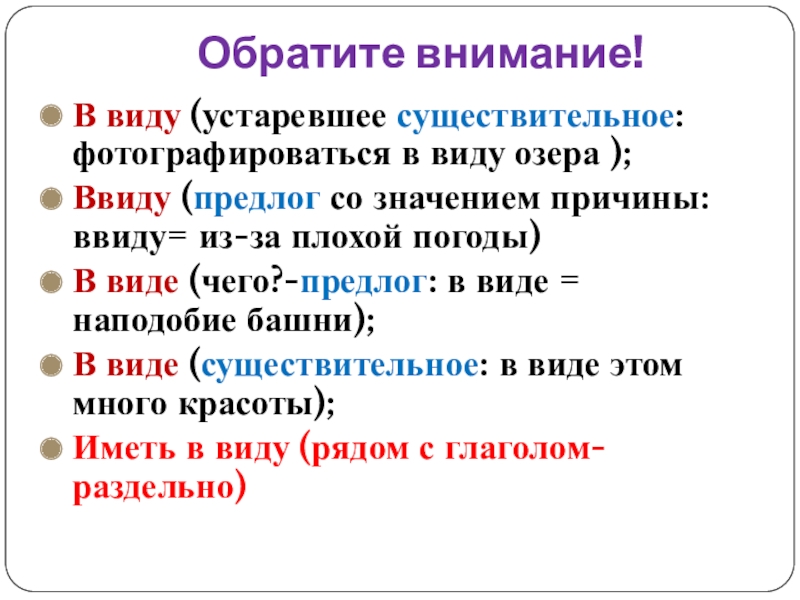 Обратите внимание!

В виду (устаревшее существительное: фотографироваться в виду озера );

Ввиду (предлог со значением причины: ввиду= из-за плохой погоды)

В виде (чего?-предлог: в виде = наподобие башни);

В виде (существительное: в виде этом много красоты);

Иметь в виду (рядом с глаголом-раздельно)